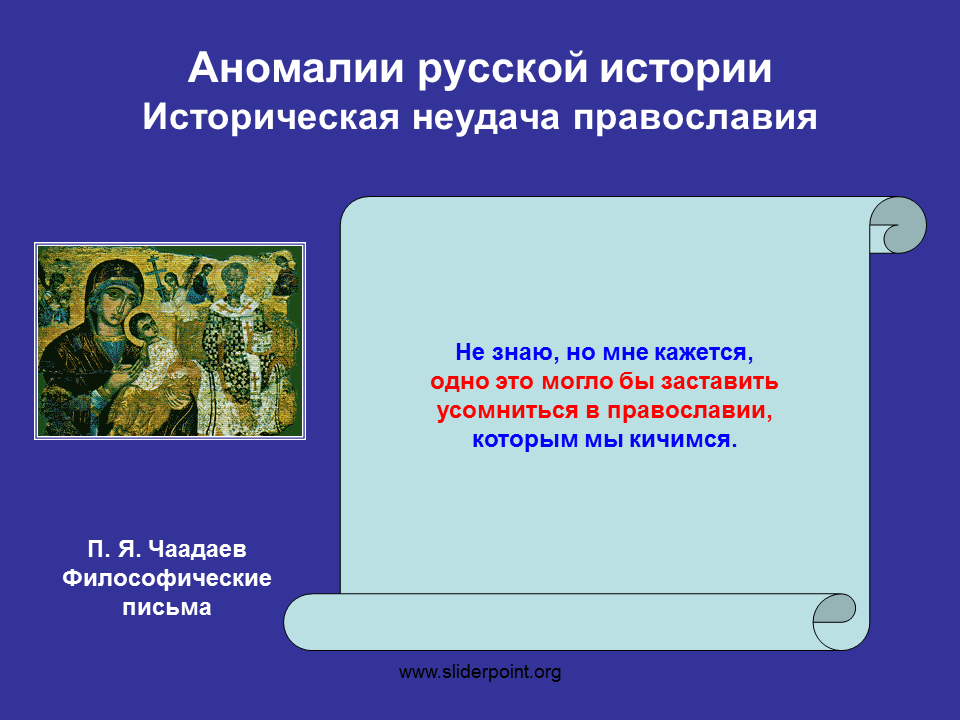 Аномалии русской истории
Историческая неудача православия

Не знаю, но мне кажется, одно это могло бы заставить усомниться в православии, которым мы кичимся.

П. Я. Чаадаев
Философические
письма

www.sliderpoint.org